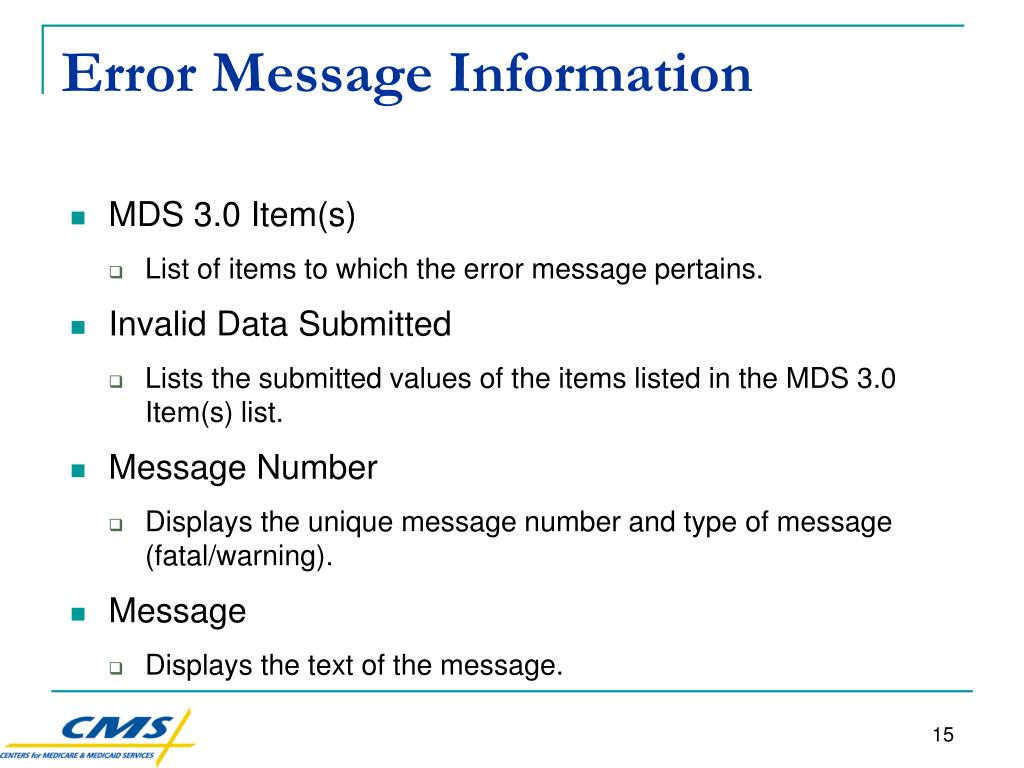 Error Message Information

MDS 3.0 Item(s)

List of items to which the error message pertains.

Invalid Data Submitted

Lists the submitted values of the items listed in the MDS 3.0 Item(s) list.

Message Number

Displays the unique message number and type of message (fatal/warning).

Message

Displays the text of the message.

CMS
CENTERS for MEDICARE & MEDICAID SERVICES

15